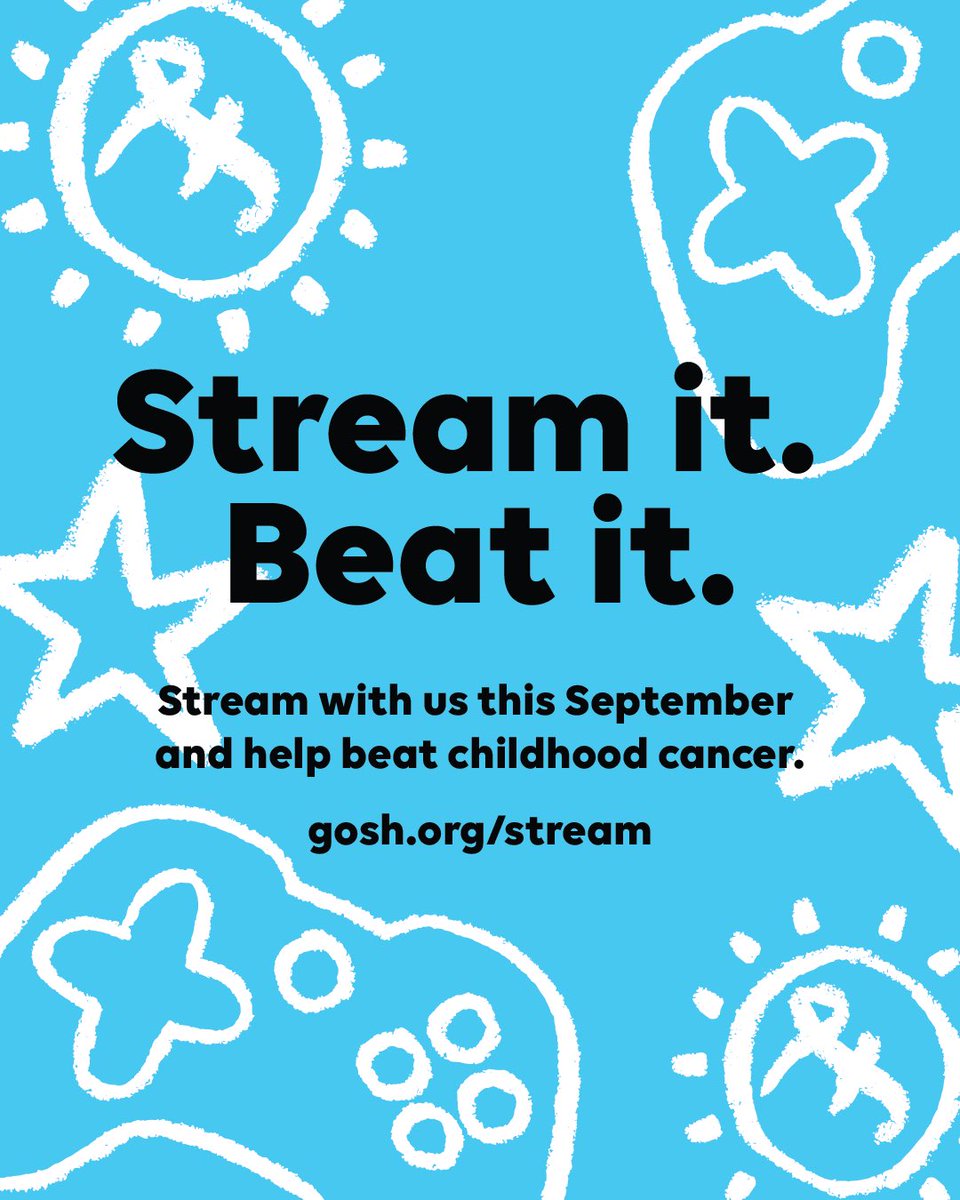 Stream it.
Beat it.

Stream with us this September and help beat childhood cancer.

gosh.org/stream